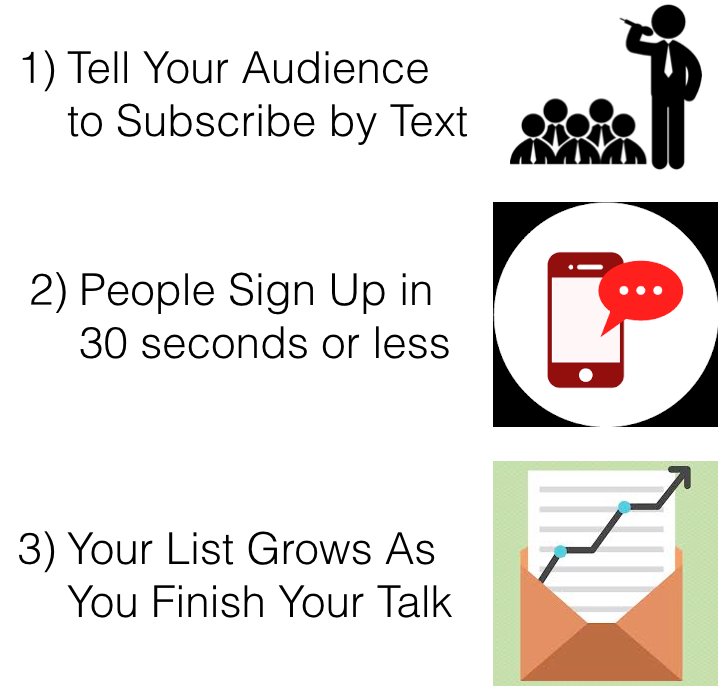 1) Tell Your Audience to Subscribe by Text

2) People Sign Up in 30 seconds or less

3) Your List Grows As You Finish Your Talk